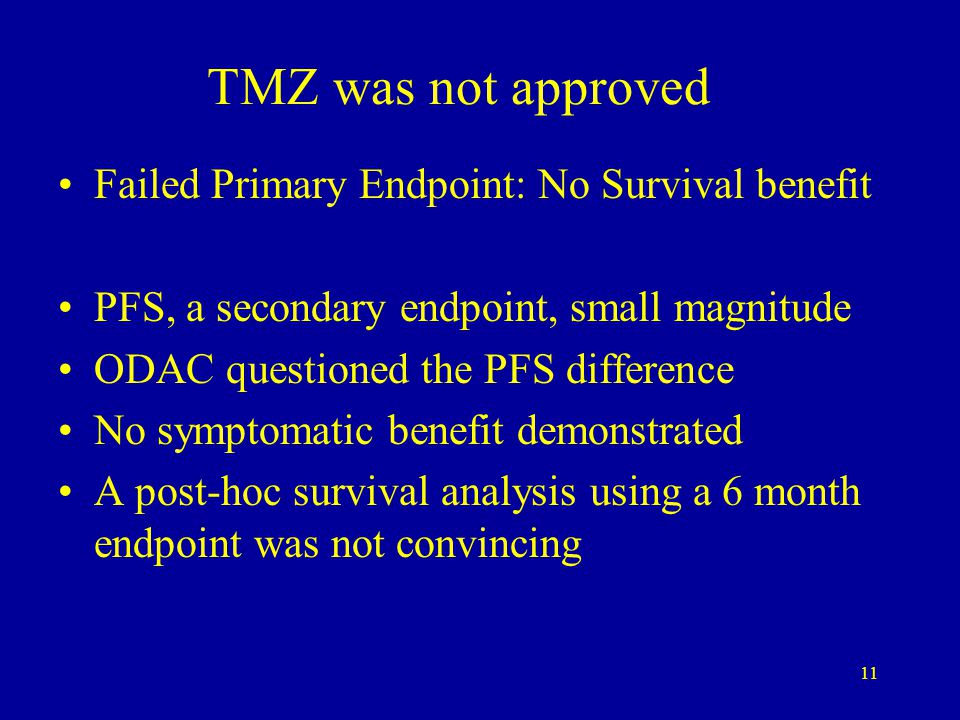 TMZ was not approved

• Failed Primary Endpoint: No Survival benefit

• PFS, a secondary endpoint, small magnitude
• ODAC questioned the PFS difference
• No symptomatic benefit demonstrated
• A post-hoc survival analysis using a 6 month endpoint was not convincing

11